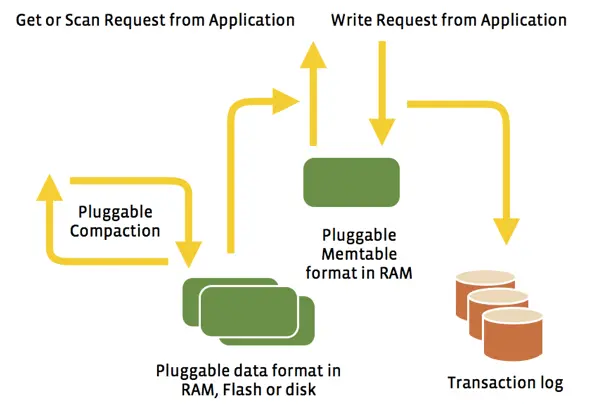 Get or Scan Request from Application

Write Request from Application

Pluggable Compaction

Pluggable Memtable format in RAM

Pluggable data format in RAM, Flash or disk

Transaction log